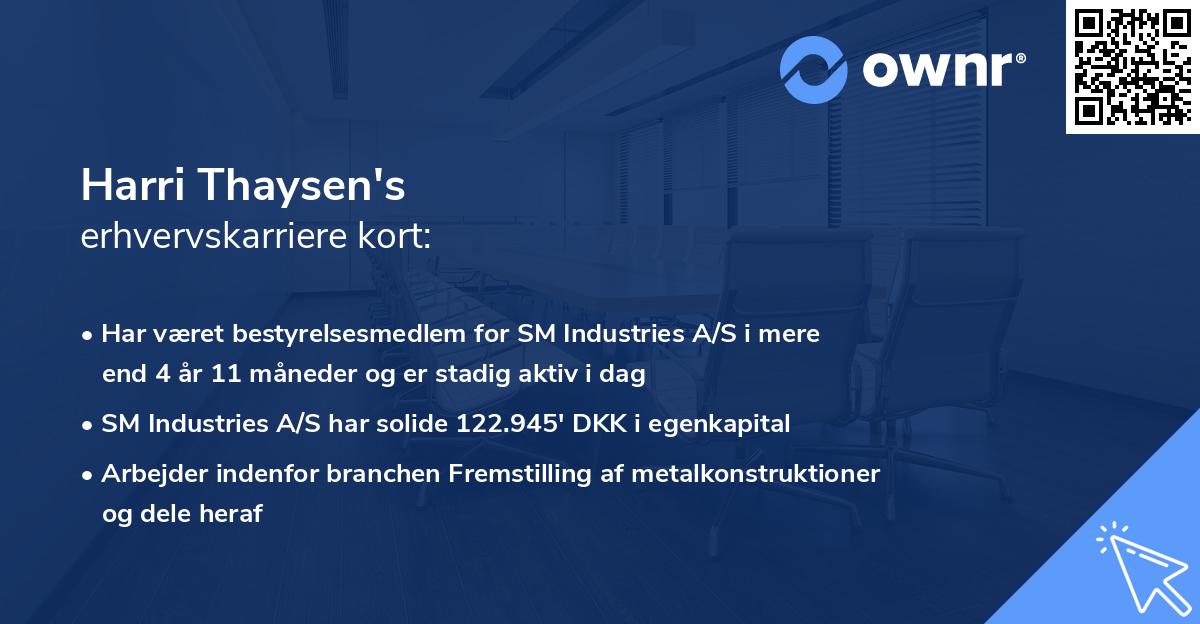 ownr®

Harri Thaysen's
erhvervskarriere kort:

• Har været bestyrelsesmedlem for SM Industries A/S i mere end 4 år 11 måneder og er stadig aktiv i dag
• SM Industries A/S har solide 122.945' DKK i egenkapital
• Arbejder indenfor branchen Fremstilling af metalkonstruktioner og dele heraf